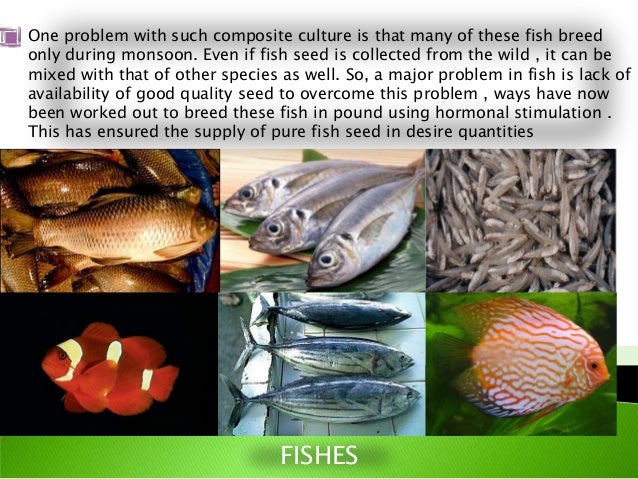 One problem with such composite culture is that many of these fish breed only during monsoon. Even if fish seed is collected from the wild , it can be mixed with that of other species as well. So, a major problem in fish is lack of availability of good quality seed to overcome this problem , ways have now been worked out to breed these fish in pound using hormonal stimulation . This has ensured the supply of pure fish seed in desire quantities

FISHES